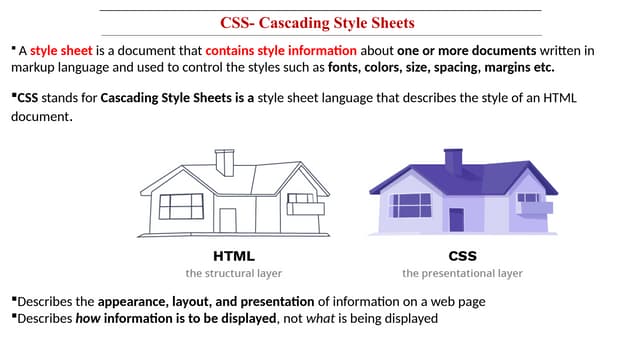 CSS- Cascading Style Sheets

▪ A style sheet is a document that contains style information about one or more documents written in markup language and used to control the styles such as fonts, colors, size, spacing, margins etc.

▪CSS stands for Cascading Style Sheets is a style sheet language that describes the style of an HTML document.

HTML
the structural layer

CSS
the presentational layer

▪Describes the appearance, layout, and presentation of information on a web page
▪Describes how information is to be displayed, not what is being displayed